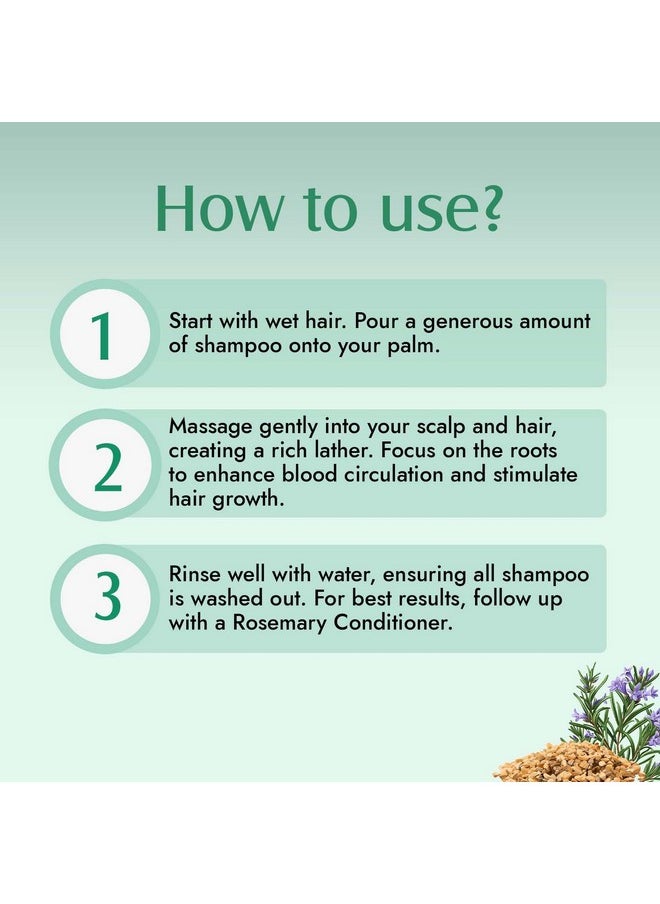 How to use?

1

Start with wet hair. Pour a generous amount of shampoo onto your palm.

2

Massage gently into your scalp and hair, creating a rich lather. Focus on the roots to enhance blood circulation and stimulate hair growth.

3

Rinse well with water, ensuring all shampoo is washed out. For best results, follow up with a Rosemary Conditioner.